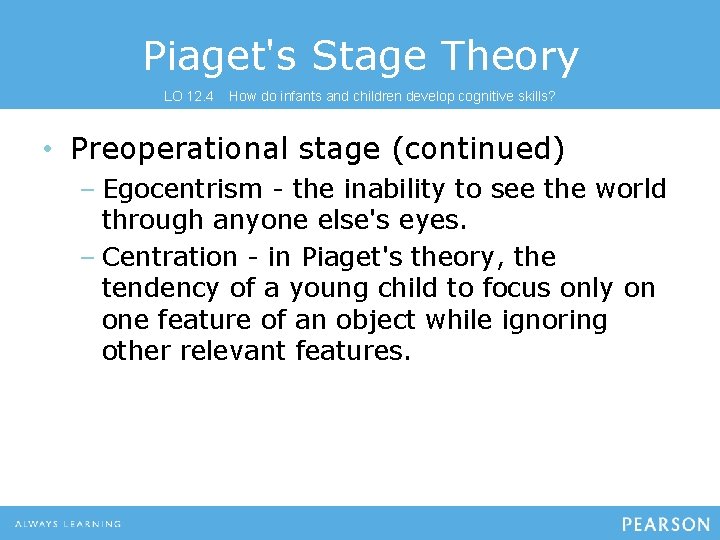 Piaget's Stage Theory

LO 12.4 How do infants and children develop cognitive skills?

• Preoperational stage (continued)
– Egocentrism - the inability to see the world through anyone else's eyes.
– Centration - in Piaget's theory, the tendency of a young child to focus only on one feature of an object while ignoring other relevant features.

ALWAYS LEARNING

PEARSON